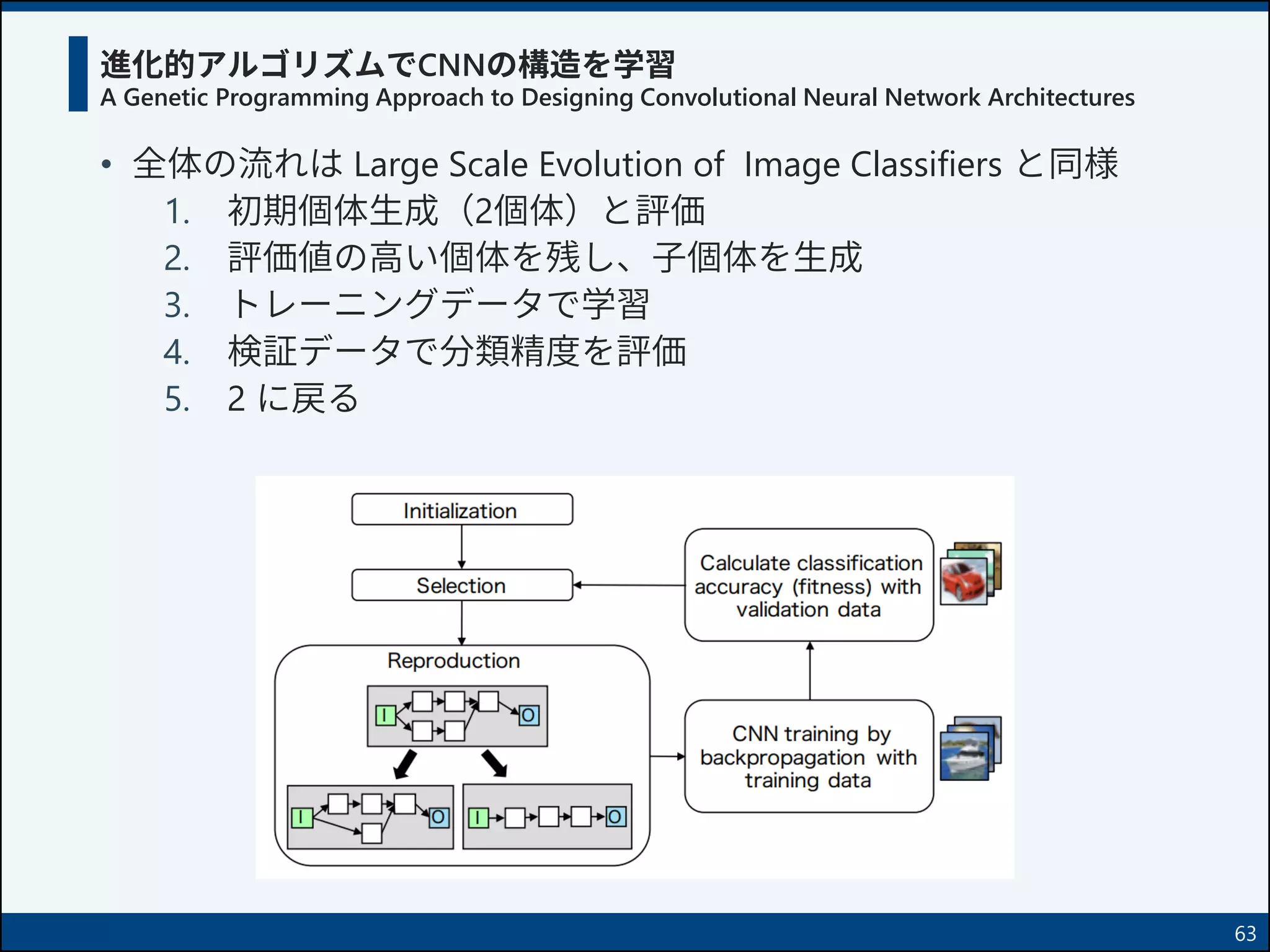 進化的アルゴリズムでCNNの構造を学習
A Genetic Programming Approach to Designing Convolutional Neural Network Architectures

• 全体の流れは Large Scale Evolution of Image Classifiers と同様
1. 初期個体生成（2個体）と評価
2. 評価値の高い個体を残し、子個体を生成
3. トレーニングデータで学習
4. 検証データで分類精度を評価
5. 2 に戻る

Initialization
Selection
Reproduction
I
O
I
O
I
O
Calculate classification accuracy (fitness) with validation data
CNN training by backpropagation with training data

63